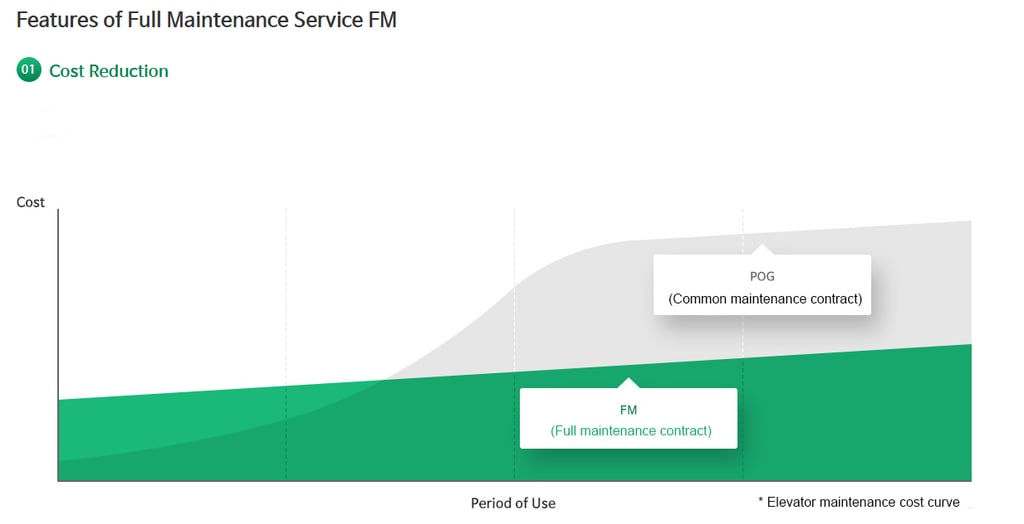 Features of Full Maintenance Service FM

01 Cost Reduction

Cost

POG
(Common maintenance contract)

FM
(Full maintenance contract)

Period of Use

* Elevator maintenance cost curve